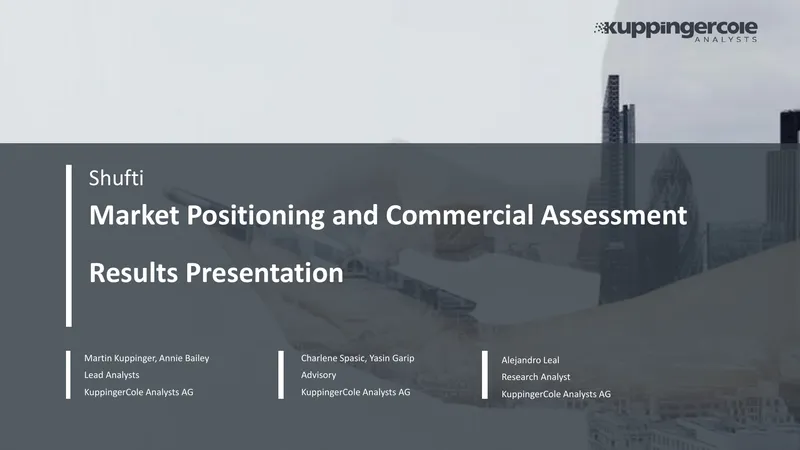 kuppingercole ANALYSTS

Shufti

Market Positioning and Commercial Assessment

Results Presentation

Martin Kuppinger, Annie Bailey
Lead Analysts
KuppingerCole Analysts AG

Charlene Spasic, Yasin Garip
Advisory
KuppingerCole Analysts AG

Alejandro Leal
Research Analyst
KuppingerCole Analysts AG